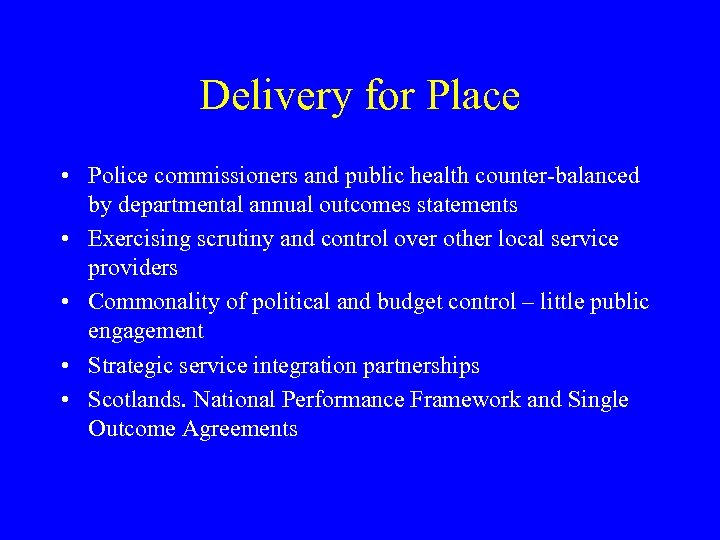 Delivery for Place

• Police commissioners and public health counter-balanced by departmental annual outcomes statements
• Exercising scrutiny and control over other local service providers
• Commonality of political and budget control – little public engagement
• Strategic service integration partnerships
• Scotlands. National Performance Framework and Single Outcome Agreements